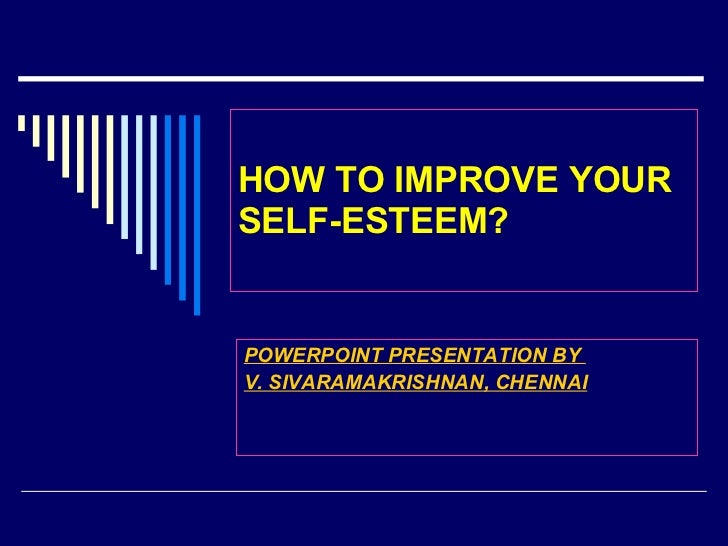 HOW TO IMPROVE YOUR SELF-ESTEEM?

POWERPOINT PRESENTATION BY
V. SIVARAMAKRISHNAN, CHENNAI